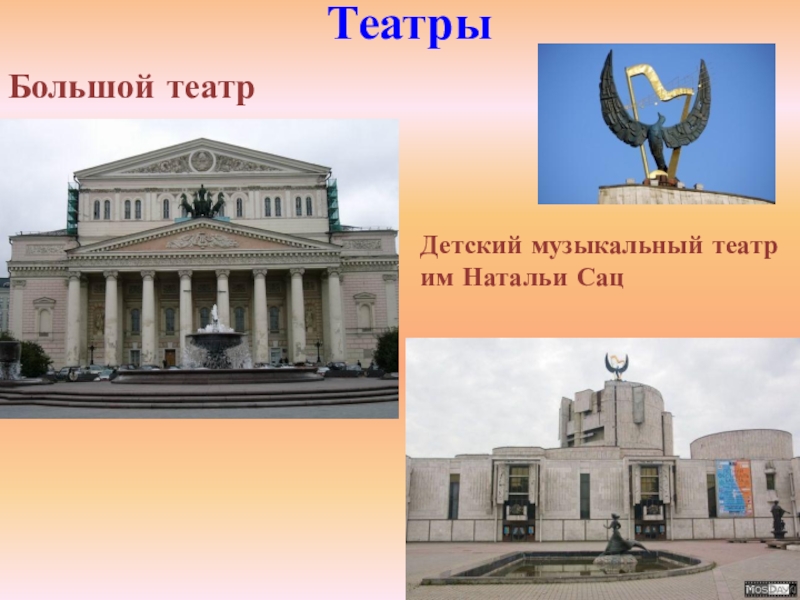 Театры

Большой театр

Детский музыкальный театр им Натальи Сац

MosDay